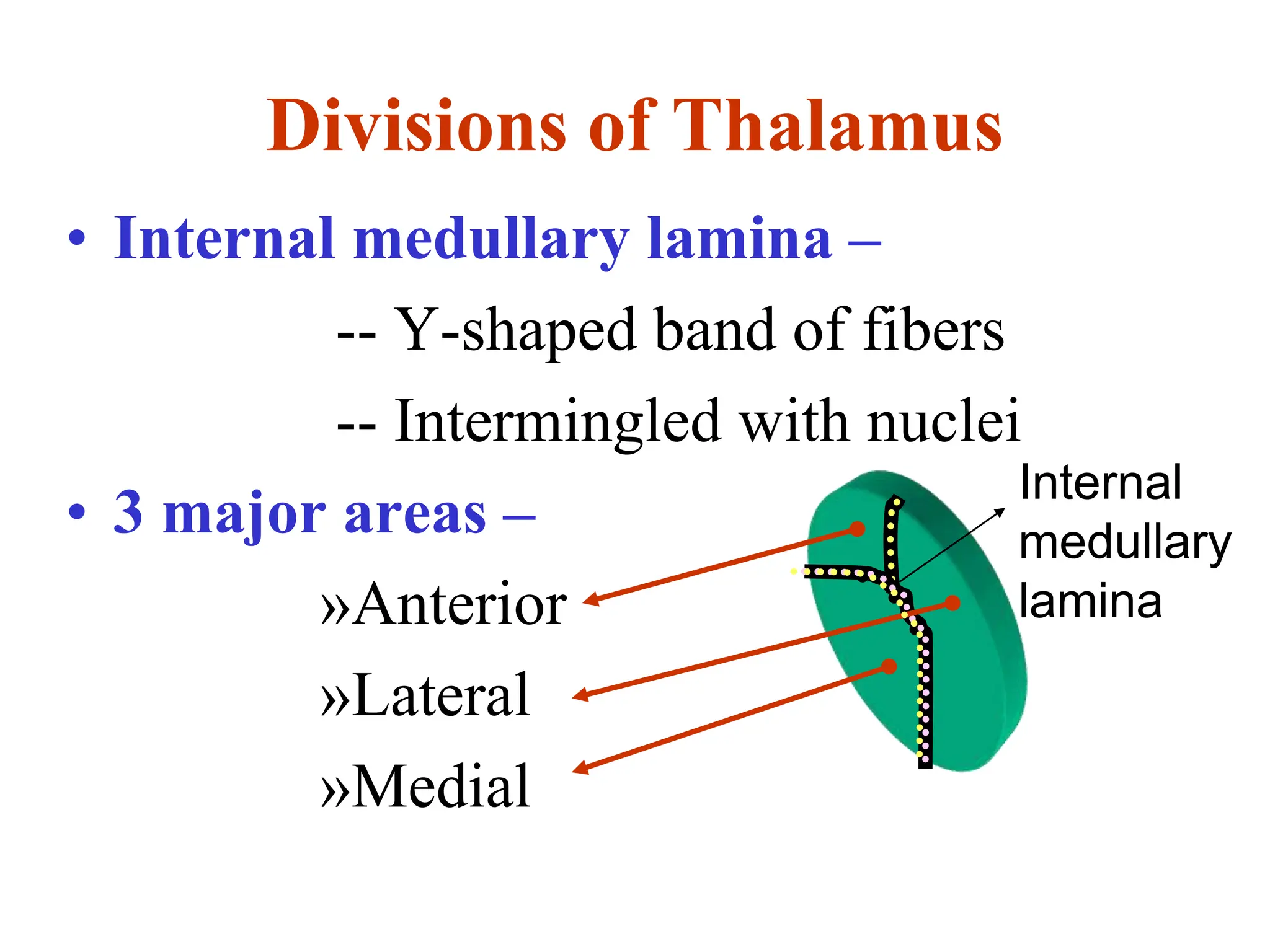 Divisions of Thalamus

• Internal medullary lamina –

-- Y-shaped band of fibers

-- Intermingled with nuclei

• 3 major areas –

»Anterior

»Lateral

»Medial

Internal medullary lamina